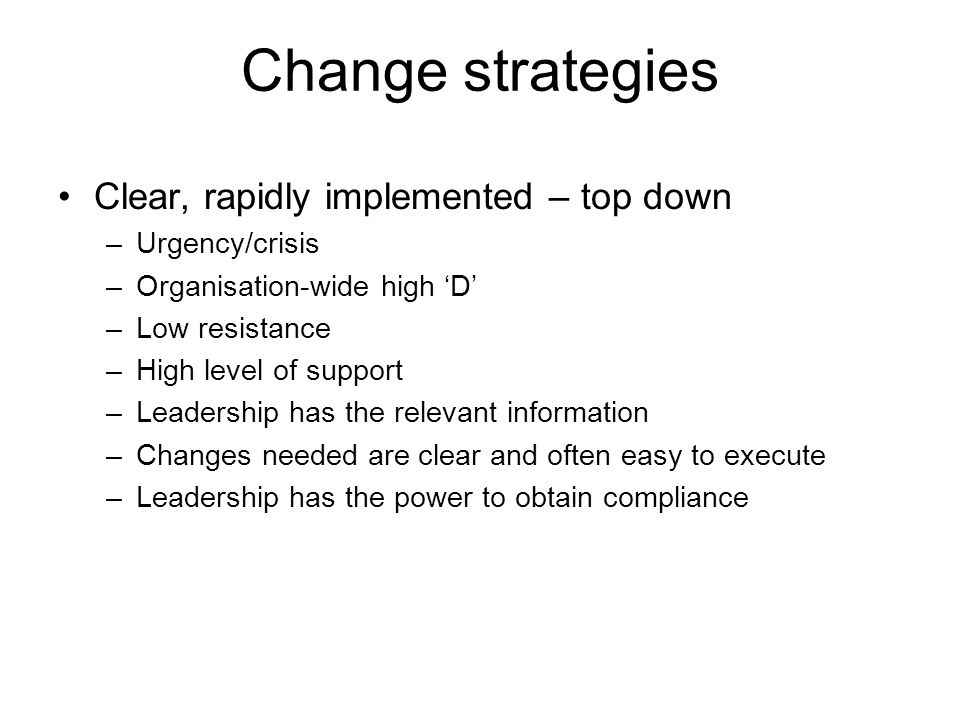 Change strategies

• Clear, rapidly implemented – top down
– Urgency/crisis
– Organisation-wide high ‘D’
– Low resistance
– High level of support
– Leadership has the relevant information
– Changes needed are clear and often easy to execute
– Leadership has the power to obtain compliance